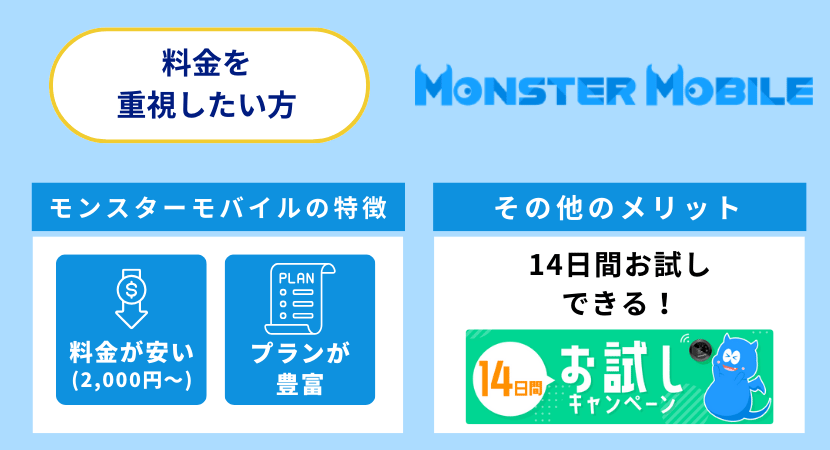 料金を
重視したい方

MONSTER MOBILE

モンスターモバイルの特徴

$

料金が安い
(2,000円〜)

PLAN

プランが
豊富

その他のメリット

14日間お試し
できる！

14日間

お試し
キャンペーン